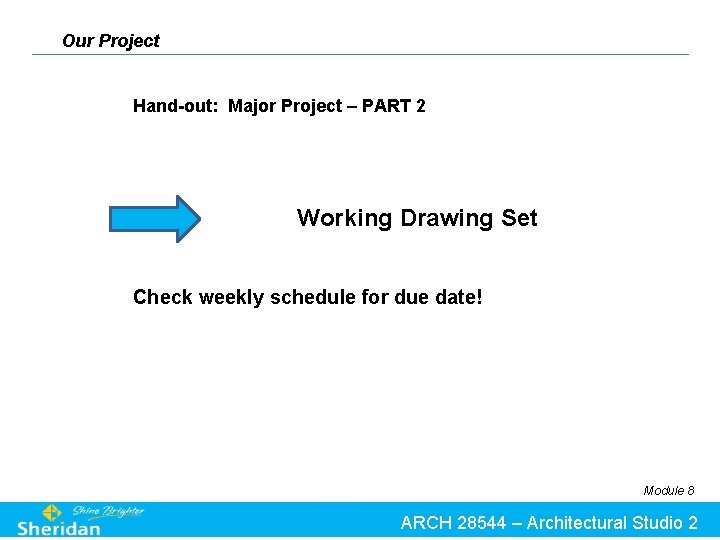 Our Project

Hand-out: Major Project – PART 2

Working Drawing Set

Check weekly schedule for due date!

Module 8

Shine Brighter
Sheridan

ARCH 28544 – Architectural Studio 2